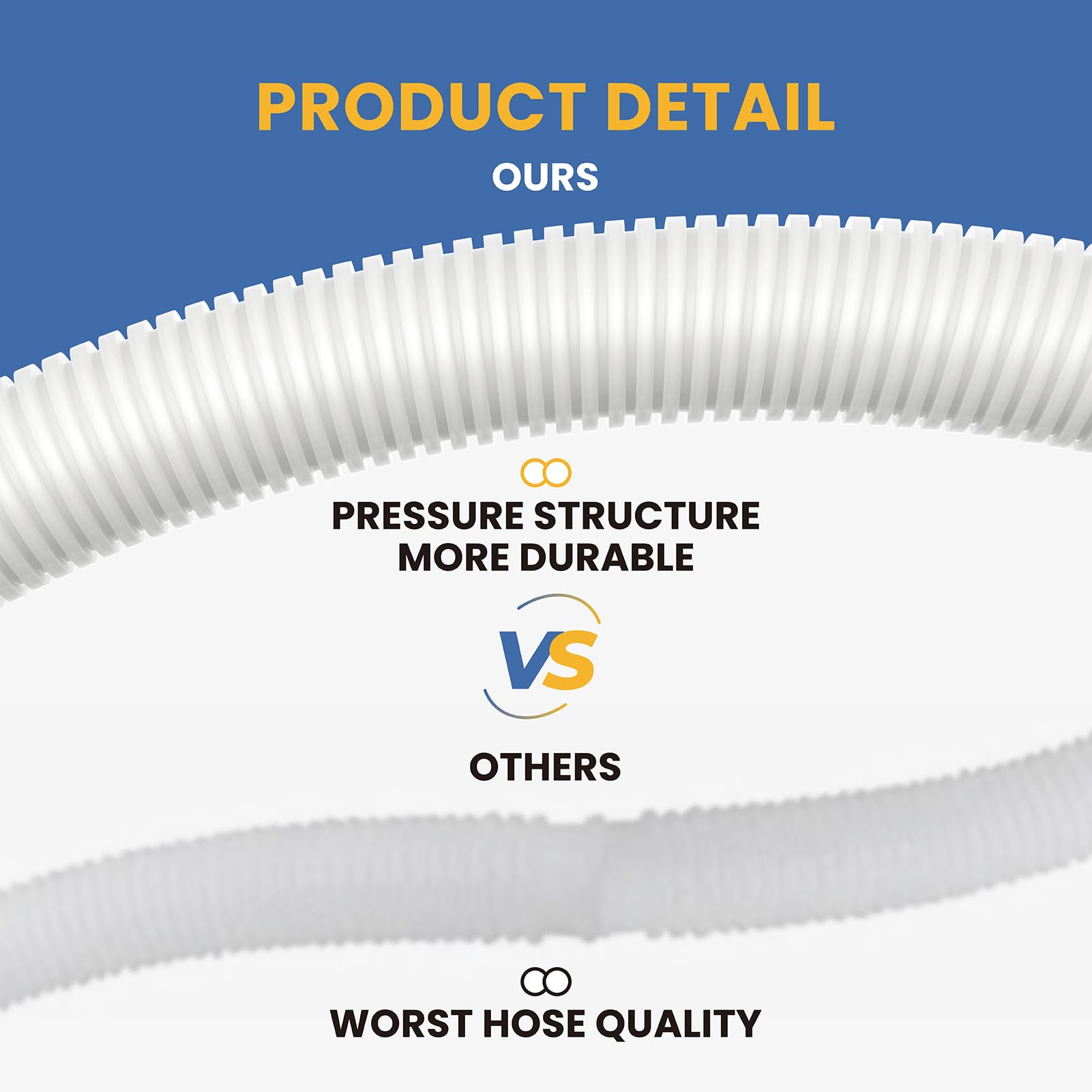 PRODUCT DETAIL

OURS

PRESSURE STRUCTURE
MORE DURABLE

VS

OTHERS

WORST HOSE QUALITY